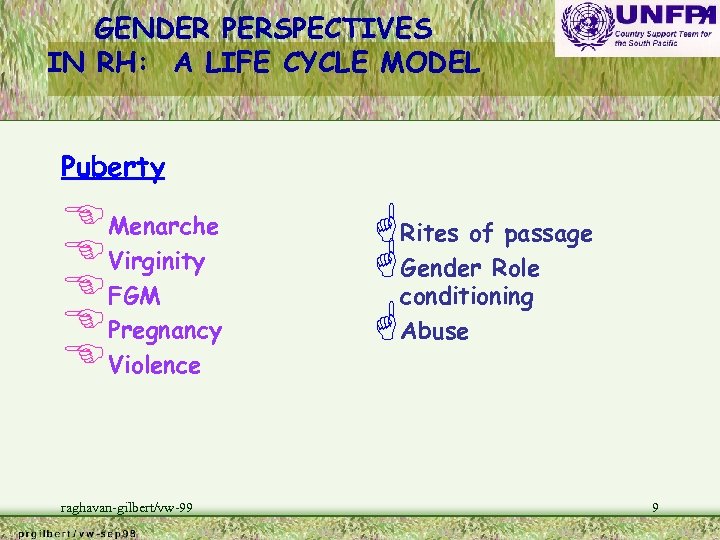 GENDER PERSPECTIVES IN RH: A LIFE CYCLE MODEL

UNFPA
Country Support Team for the South Pacific

Puberty

Menarche
Virginity
FGM
Pregnancy
Violence

Rites of passage
Gender Role conditioning
Abuse

raghavan-gilbert/vw-99

9

prgilbert/vw-sep98